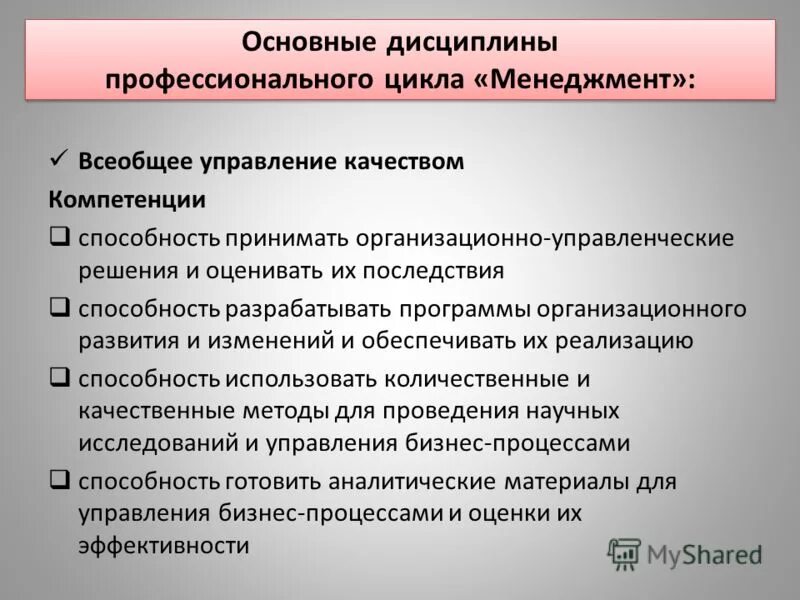 Основные дисциплины профессионального цикла «Менеджмент»:

✓ Всеобщее управление качеством

Компетенции

❑ способность принимать организационно-управленческие решения и оценивать их последствия

❑ способность разрабатывать программы организационного развития и изменений и обеспечивать их реализацию

❑ способность использовать количественные и качественные методы для проведения научных исследований и управления бизнес-процессами

❑ способность готовить аналитические материалы для управления бизнес-процессами и оценки их эффективности

MyShared